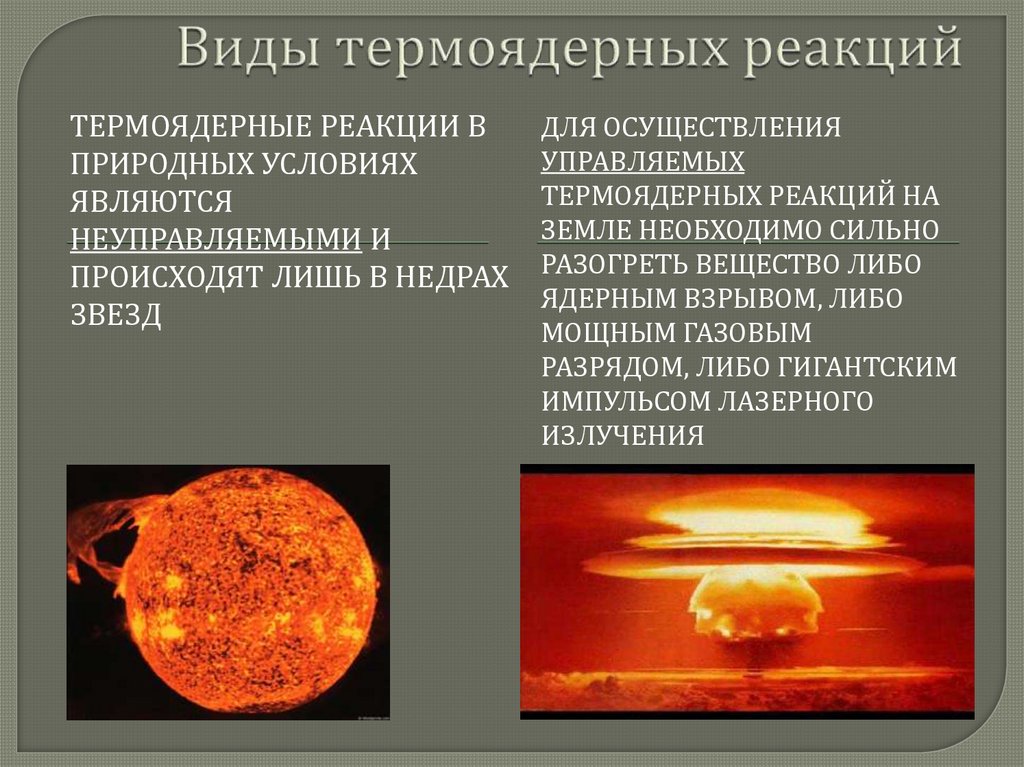 Виды термоядерных реакций

ТЕРМОЯДЕРНЫЕ РЕАКЦИИ В ПРИРОДНЫХ УСЛОВИЯХ ЯВЛЯЮТСЯ НЕУПРАВЛЯЕМЫМИ И ПРОИСХОДЯТ ЛИШЬ В НЕДРАХ ЗВЕЗД

ДЛЯ ОСУЩЕСТВЛЕНИЯ УПРАВЛЯЕМЫХ ТЕРМОЯДЕРНЫХ РЕАКЦИЙ НА ЗЕМЛЕ НЕОБХОДИМО СИЛЬНО РАЗОГРЕТЬ ВЕЩЕСТВО ЛИБО ЯДЕРНЫМ ВЗРЫВОМ, ЛИБО МОЩНЫМ ГАЗОВЫМ РАЗРЯДОМ, ЛИБО ГИГАНТСКИМ ИМПУЛЬСОМ ЛАЗЕРНОГО ИЗЛУЧЕНИЯ